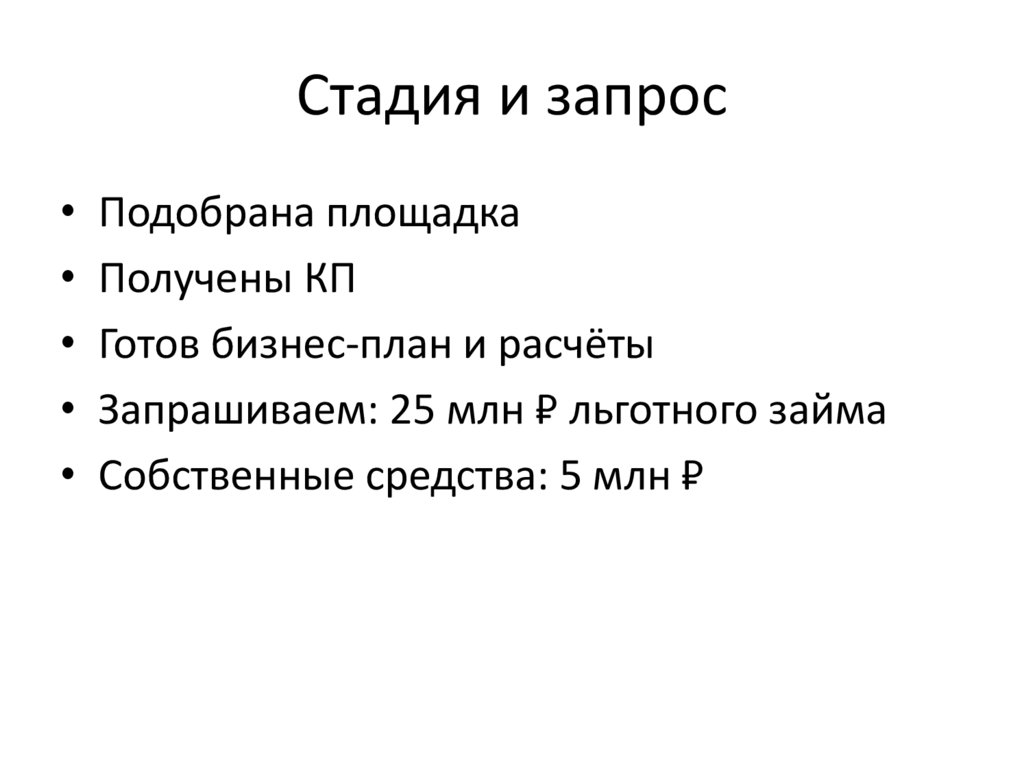 Стадия и запрос

• Подобрана площадка
• Получены КП
• Готов бизнес-план и расчёты
• Запрашиваем: 25 млн ₽ льготного займа
• Собственные средства: 5 млн ₽